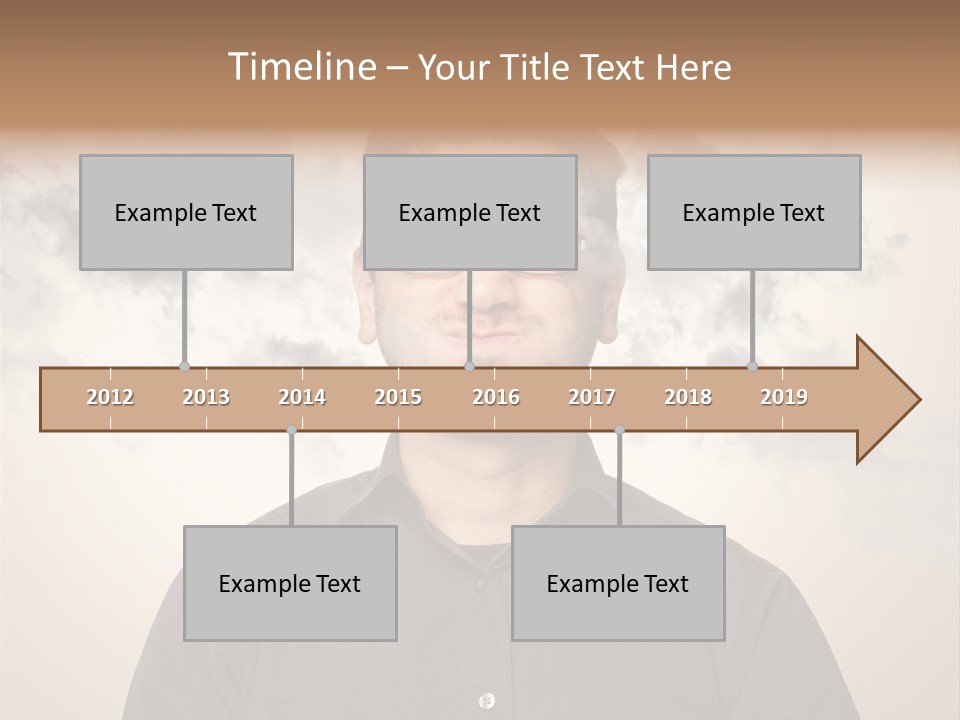 Timeline – Your Title Text Here

Example Text

Example Text

Example Text

2012 2013 2014 2015 2016 2017 2018 2019

Example Text

Example Text